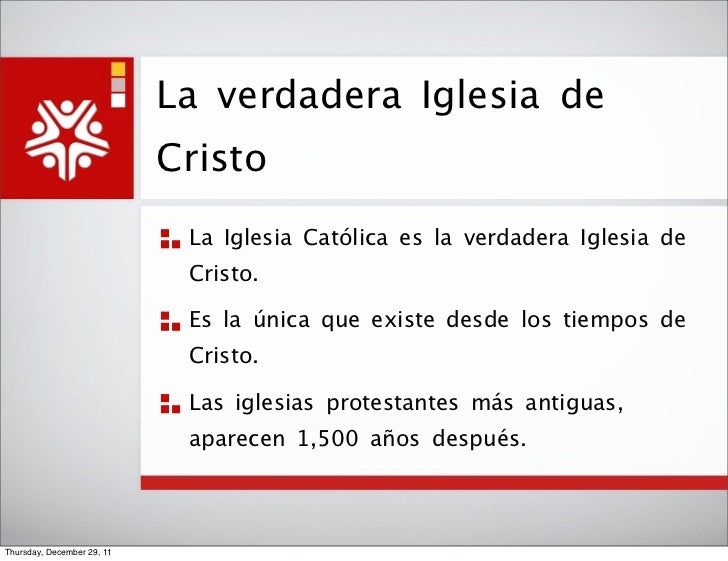 La verdadera Iglesia de Cristo

La Iglesia Católica es la verdadera Iglesia de Cristo.

Es la única que existe desde los tiempos de Cristo.

Las iglesias protestantes más antiguas, aparecen 1,500 años después.

Thursday, December 29, 11